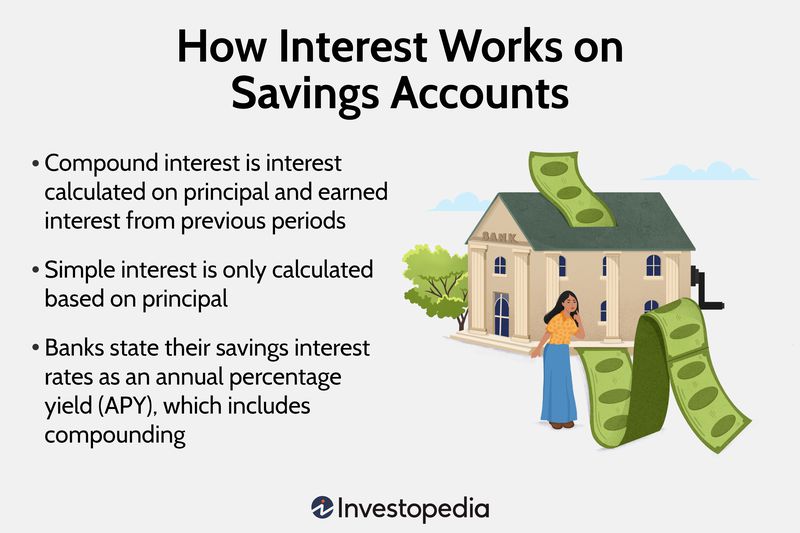 How Interest Works on Savings Accounts

• Compound interest is interest calculated on principal and earned interest from previous periods

• Simple interest is only calculated based on principal

• Banks state their savings interest rates as an annual percentage yield (APY), which includes compounding

BANK

Investopedia